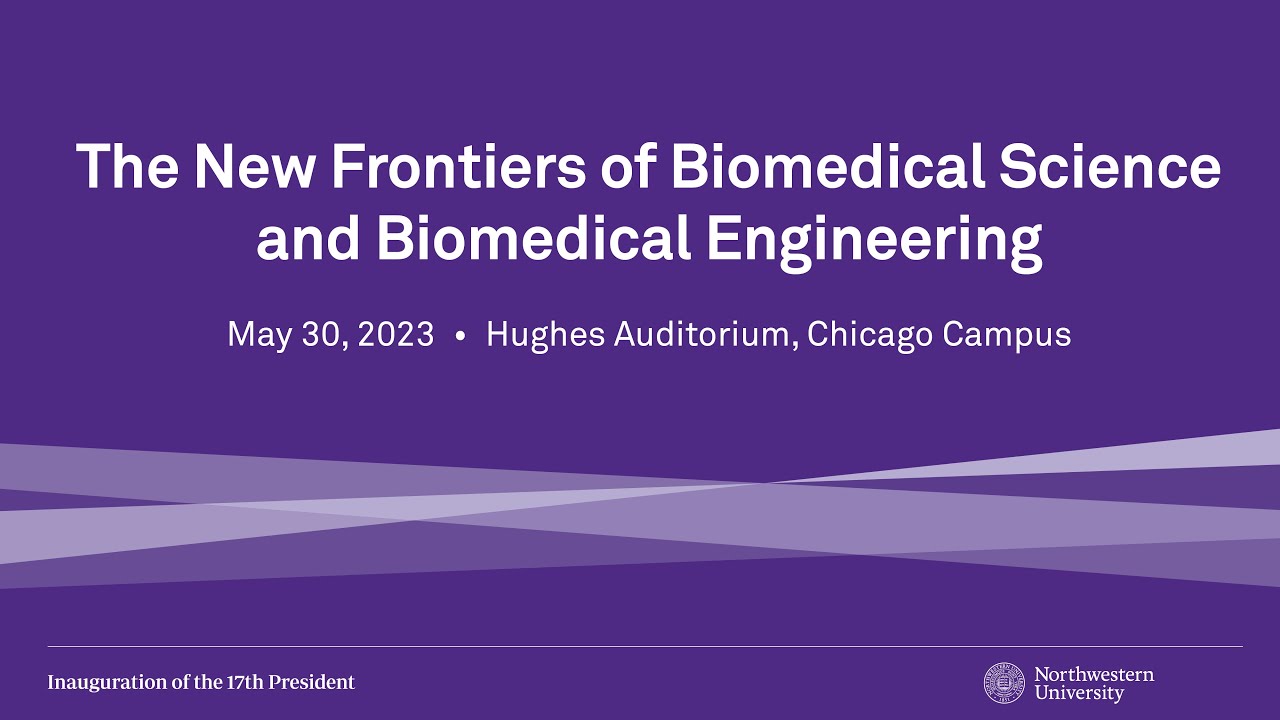 The New Frontiers of Biomedical Science and Biomedical Engineering

May 30, 2023 • Hughes Auditorium, Chicago Campus

Inauguration of the 17th President

Northwestern University